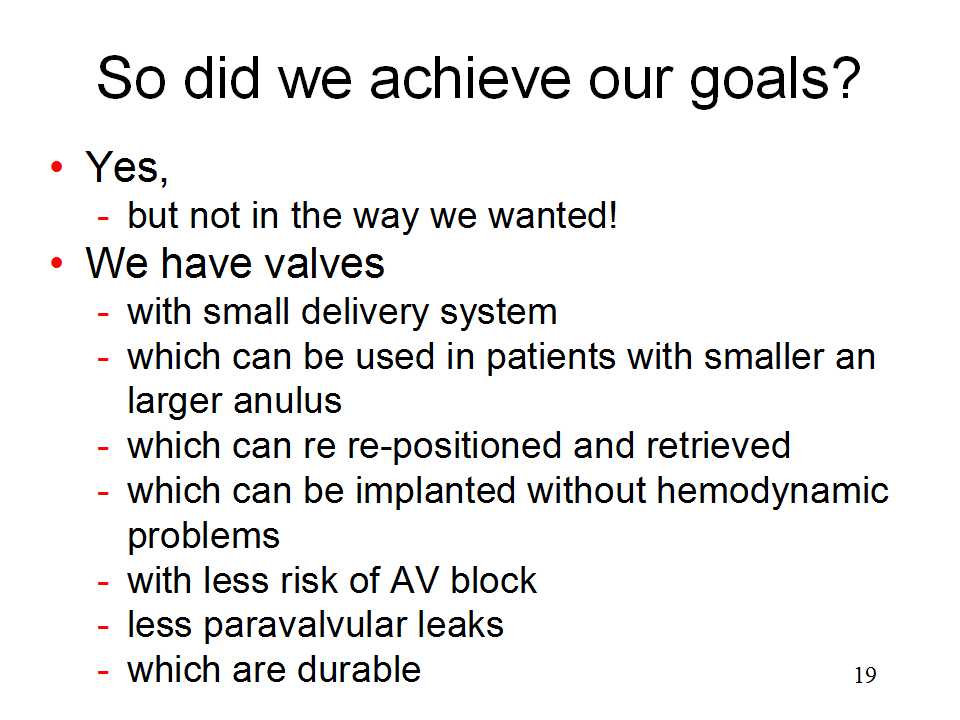 So did we achieve our goals?

• Yes,
  - but not in the way we wanted!
• We have valves
  - with small delivery system
  - which can be used in patients with smaller an larger anulus
  - which can re re-positioned and retrieved
  - which can be implanted without hemodynamic problems
  - with less risk of AV block
  - less paravalvular leaks
  - which are durable

19